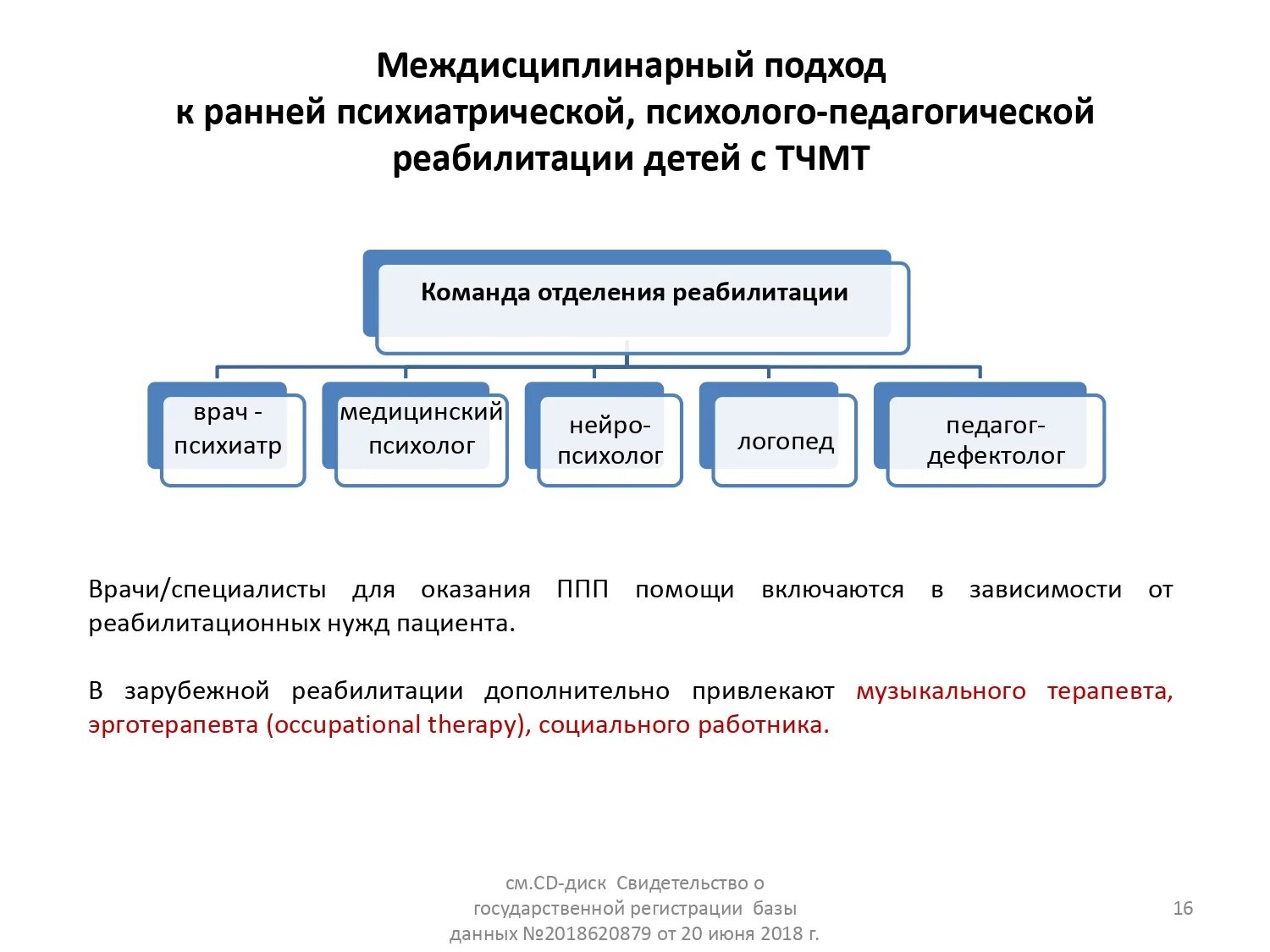 Междисциплинарный подход к ранней психиатрической, психолого-педагогической реабилитации детей с ТЧМТ

Команда отделения реабилитации

врач - психиатр

медицинский психолог

нейро-психолог

логопед

педагог-дефектолог

Врачи/специалисты для оказания ППП помощи включаются в зависимости от реабилитационных нужд пациента.

В зарубежной реабилитации дополнительно привлекают музыкального терапевта, эрготерапевта (occupational therapy), социального работника.

см.CD-диск Свидетельство о государственной регистрации базы данных №2018620879 от 20 июня 2018 г.

16